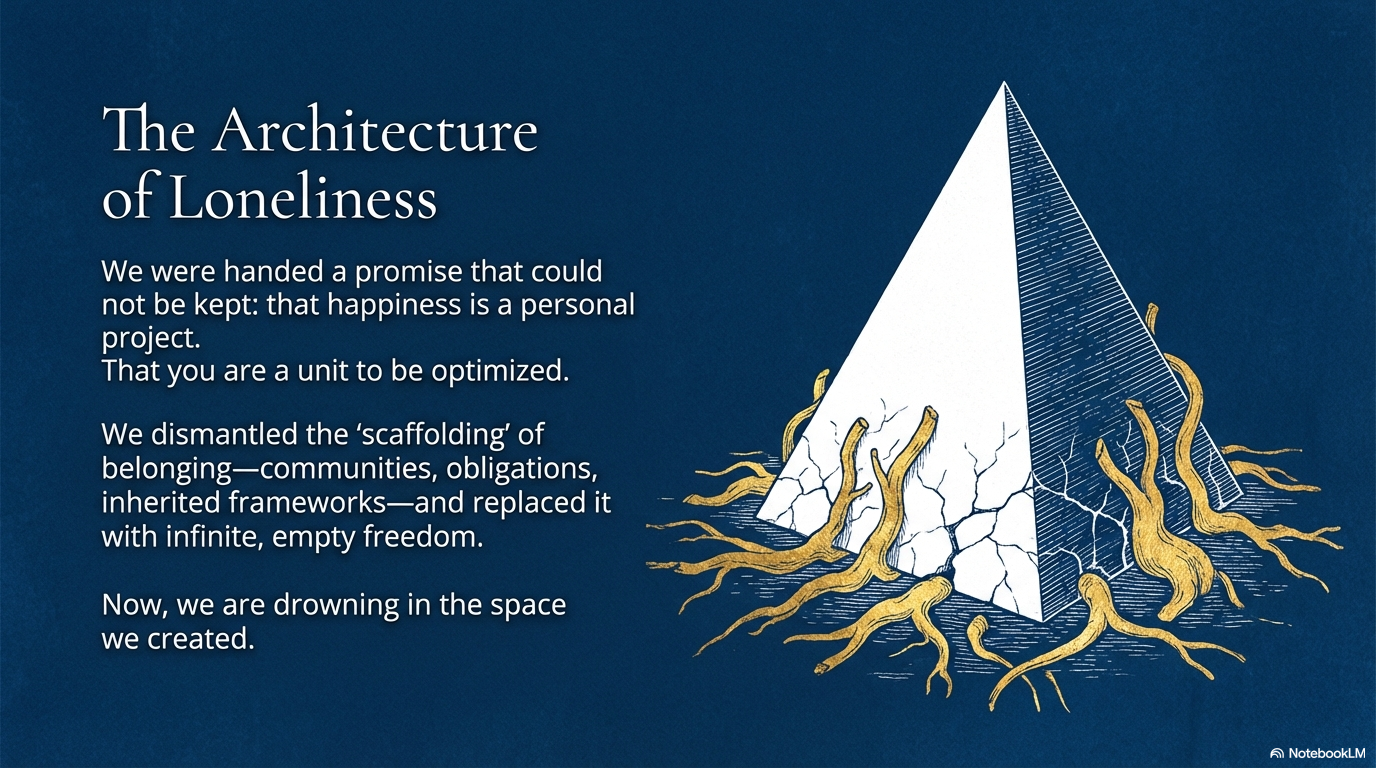 The Architecture of Loneliness

We were handed a promise that could not be kept: that happiness is a personal project.
That you are a unit to be optimized.

We dismantled the ‘scaffolding’ of belonging—communities, obligations, inherited frameworks—and replaced it with infinite, empty freedom.

Now, we are drowning in the space we created.

NotebookLM